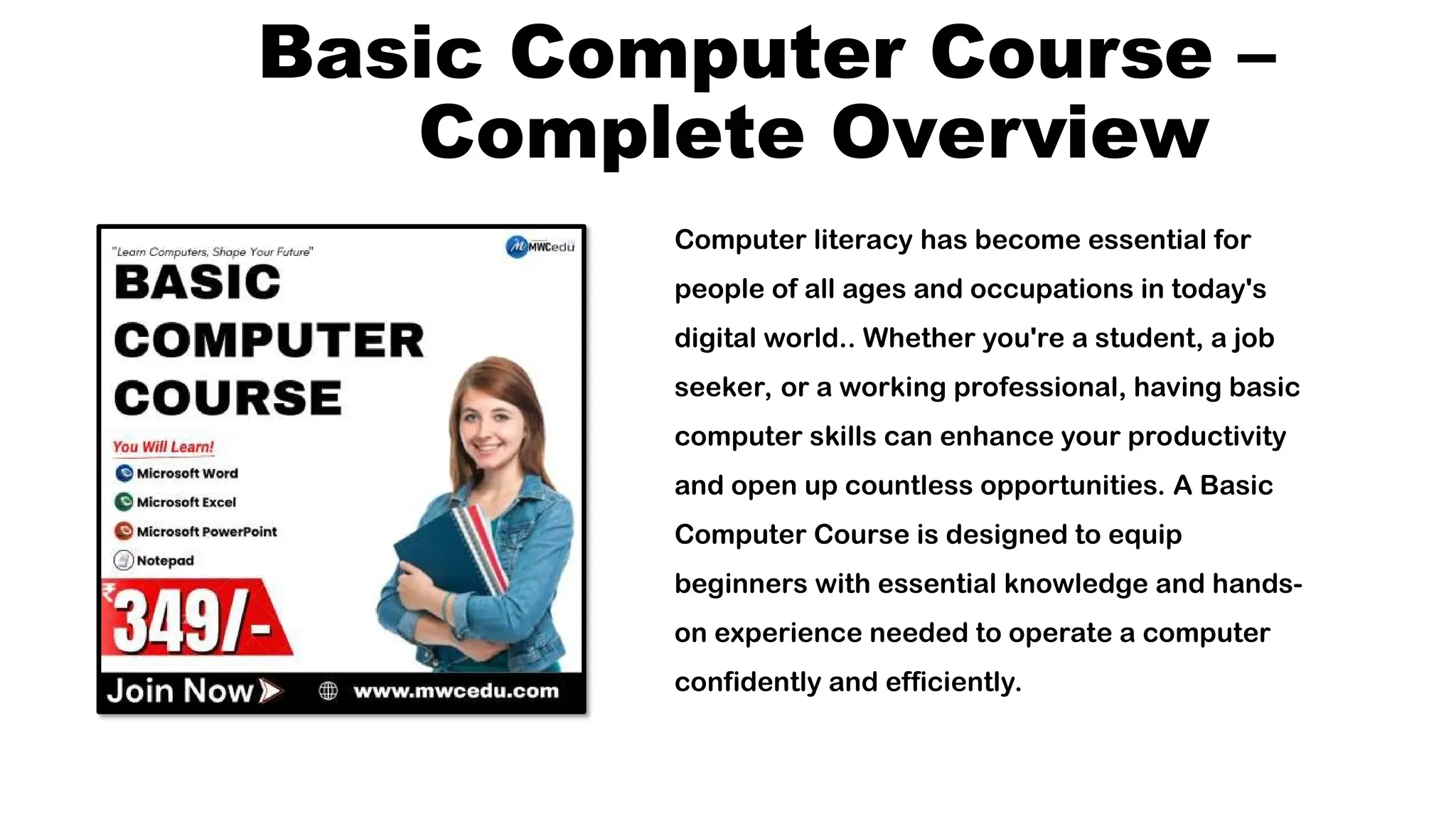 Basic Computer Course – Complete Overview

"Learn Computers, Shape Your Future"

MWCedu

BASIC COMPUTER COURSE

You Will Learn!

Microsoft Word

Microsoft Excel

Microsoft PowerPoint

Notepad

₹349/-

Join Now

www.mwcedu.com

Computer literacy has become essential for people of all ages and occupations in today's digital world.. Whether you're a student, a job seeker, or a working professional, having basic computer skills can enhance your productivity and open up countless opportunities. A Basic Computer Course is designed to equip beginners with essential knowledge and hands-on experience needed to operate a computer confidently and efficiently.